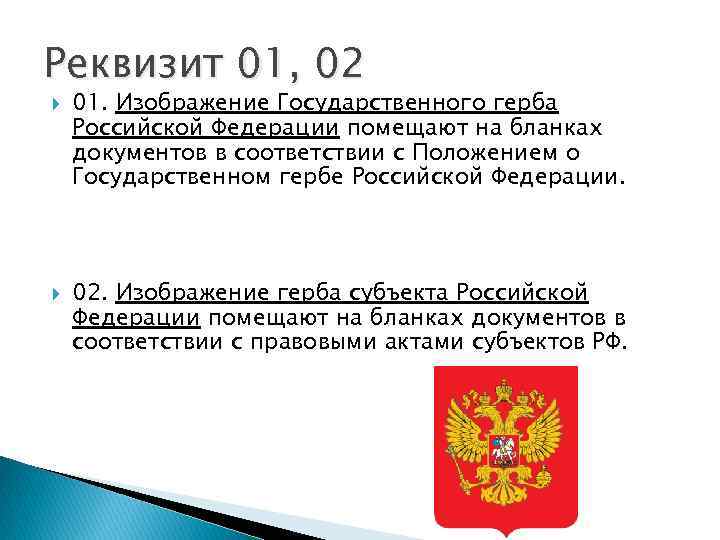 Реквизит 01, 02

01. Изображение Государственного герба Российской Федерации помещают на бланках документов в соответствии с Положением о Государственном гербе Российской Федерации.

02. Изображение герба субъекта Российской Федерации помещают на бланках документов в соответствии с правовыми актами субъектов РФ.